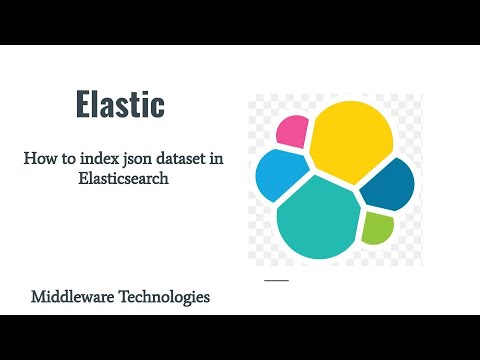 Elastic

How to index json dataset in Elasticsearch

Middleware Technologies